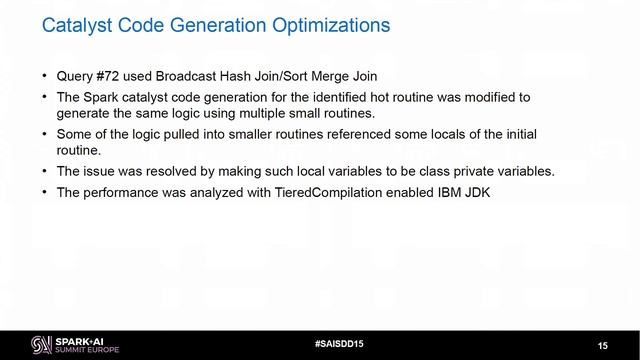 Catalyst Code Generation Optimizations

• Query #72 used Broadcast Hash Join/Sort Merge Join
• The Spark catalyst code generation for the identified hot routine was modified to generate the same logic using multiple small routines.
• Some of the logic pulled into smaller routines referenced some locals of the initial routine.
• The issue was resolved by making such local variables to be class private variables.
• The performance was analyzed with TieredCompilation enabled IBM JDK

SPARK+AI SUMMIT EUROPE
#SAISDD15
15